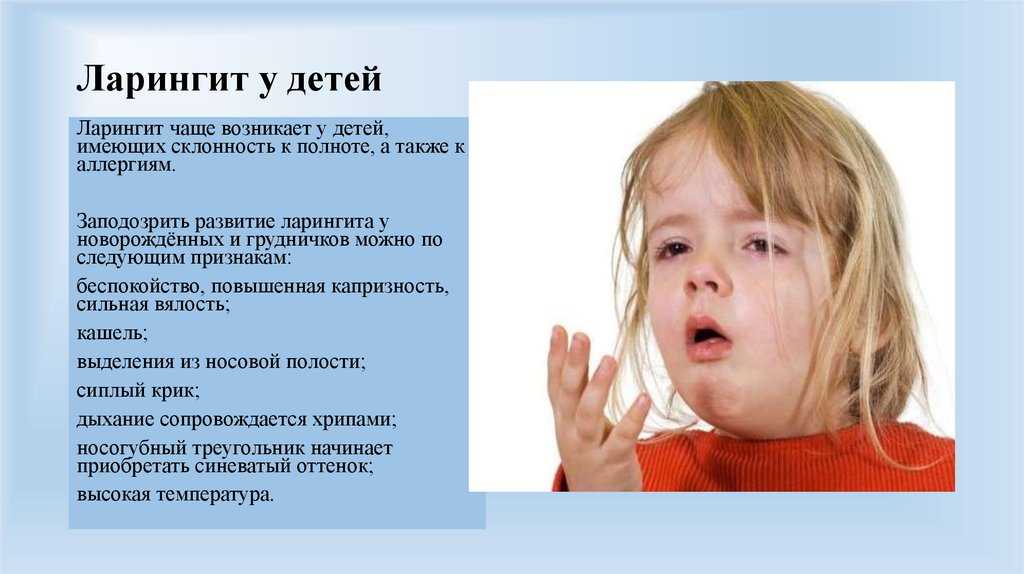 Ларингит у детей

Ларингит чаще возникает у детей, имеющих склонность к полноте, а также к аллергиям.

Заподозрить развитие ларингита у новорождённых и грудничков можно по следующим признакам:

беспокойство, повышенная капризность, сильная вялость;

кашель;

выделения из носовой полости;

сиплый крик;

дыхание сопровождается хрипами;

носогубный треугольник начинает приобретать синеватый оттенок;

высокая температура.